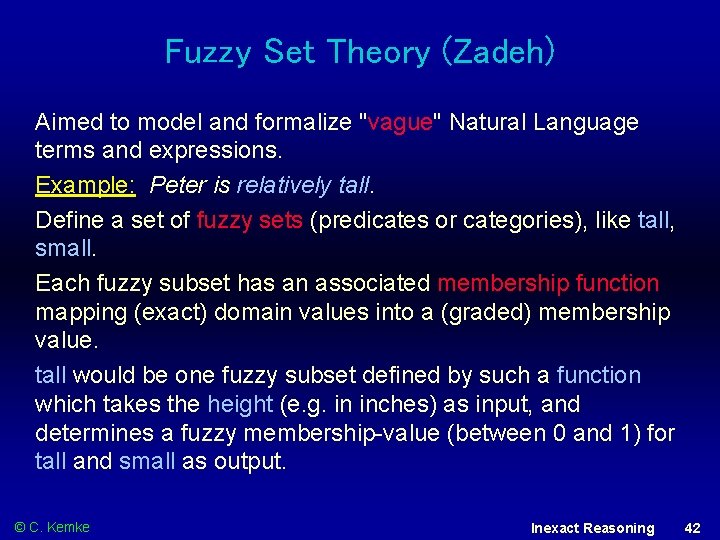 Fuzzy Set Theory (Zadeh)

Aimed to model and formalize "vague" Natural Language terms and expressions.

Example: Peter is relatively tall.

Define a set of fuzzy sets (predicates or categories), like tall, small.

Each fuzzy subset has an associated membership function mapping (exact) domain values into a (graded) membership value.

tall would be one fuzzy subset defined by such a function which takes the height (e.g. in inches) as input, and determines a fuzzy membership-value (between 0 and 1) for tall and small as output.

© C. Kemke

Inexact Reasoning 42